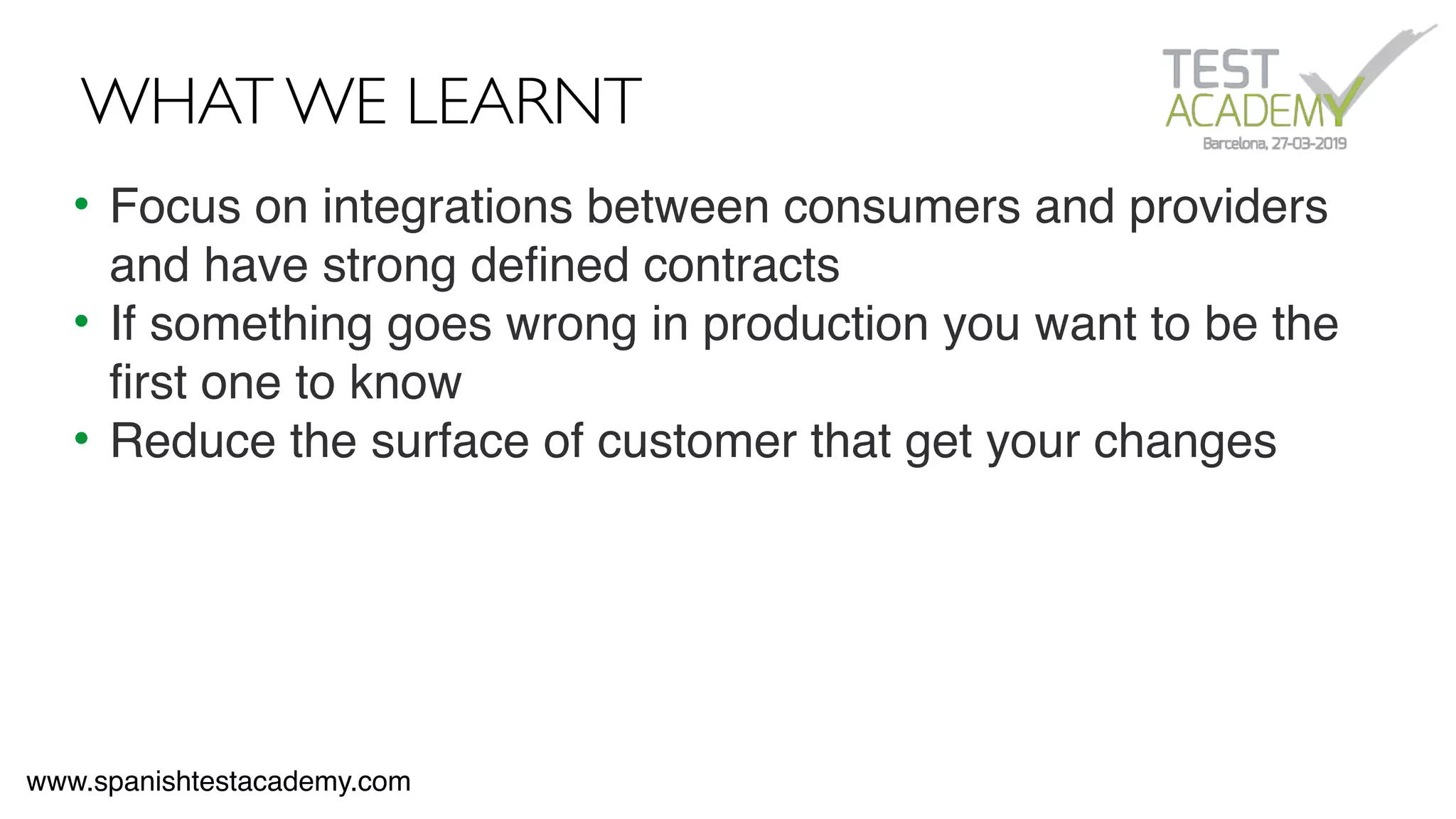 WHAT WE LEARNT

TEST ACADEMY
Barcelona, 27-03-2019

• Focus on integrations between consumers and providers and have strong defined contracts
• If something goes wrong in production you want to be the first one to know
• Reduce the surface of customer that get your changes

www.spanishtestacademy.com